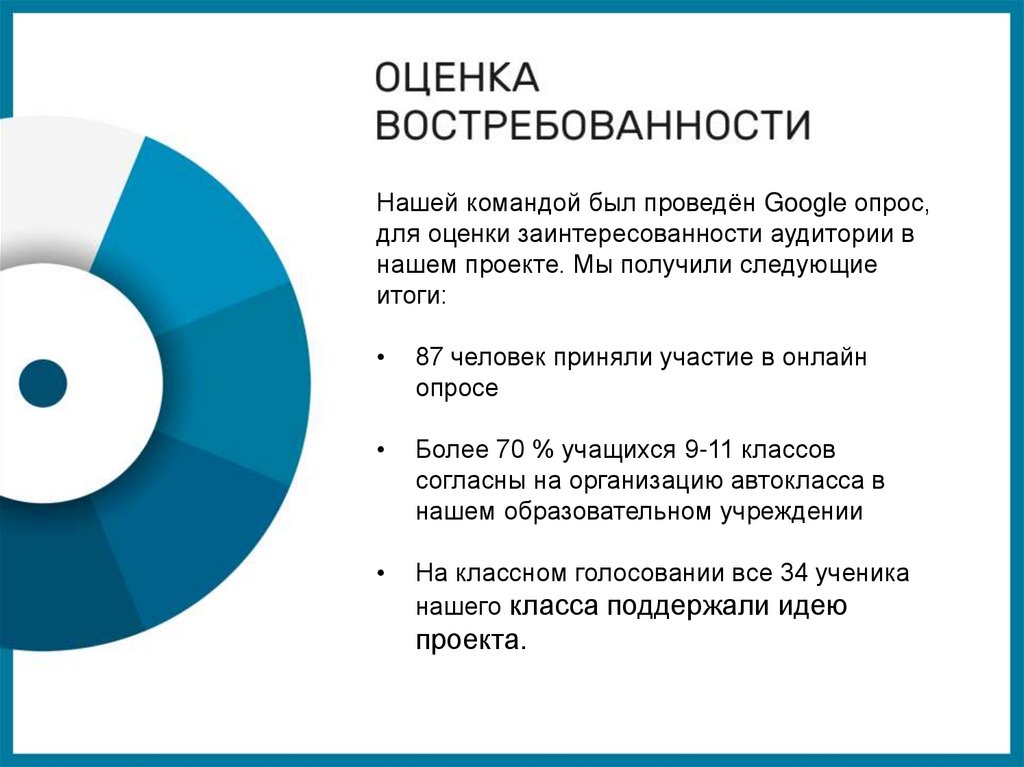 ОЦЕНКА ВОСТРЕБОВАННОСТИ

Нашей командой был проведён Google опрос, для оценки заинтересованности аудитории в нашем проекте. Мы получили следующие итоги:

• 87 человек приняли участие в онлайн опросе

• Более 70 % учащихся 9-11 классов согласны на организацию автокласса в нашем образовательном учреждении

• На классном голосовании все 34 ученика нашего класса поддержали идею проекта.